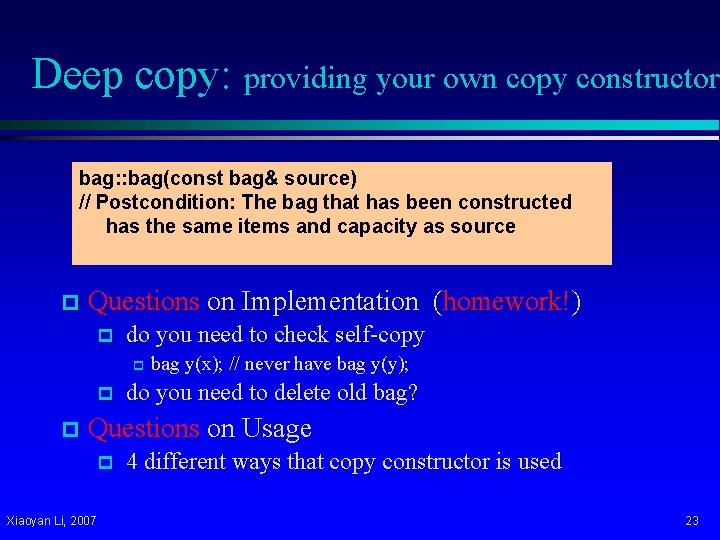 Deep copy: providing your own copy constructor

bag::bag(const bag& source)
// Postcondition: The bag that has been constructed has the same items and capacity as source

Questions on Implementation (homework!)

do you need to check self-copy

bag y(x); // never have bag y(y);

do you need to delete old bag?

Questions on Usage

4 different ways that copy constructor is used

Xiaoyan Li, 2007

23